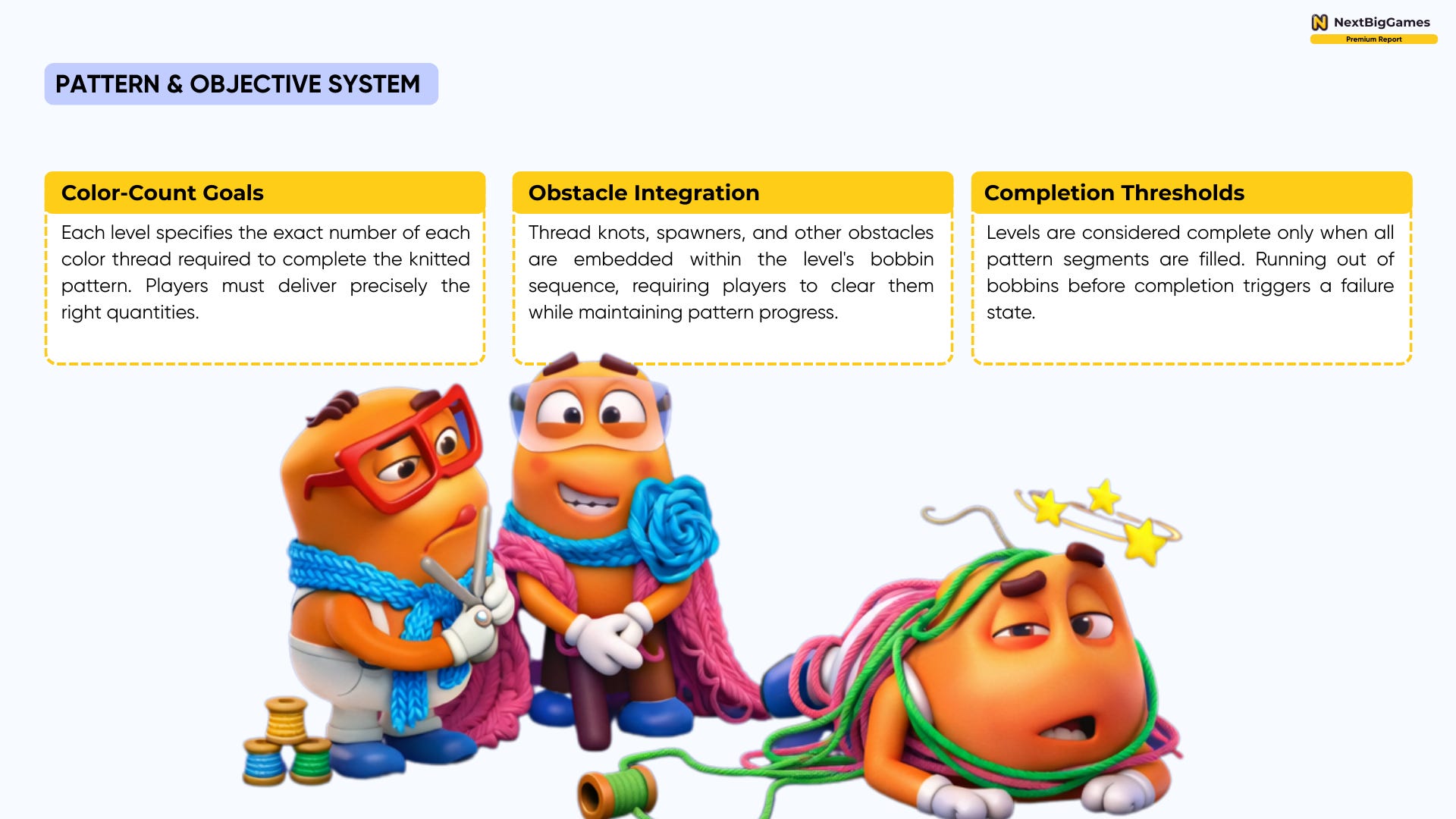 NextBigGames
Premium Report

PATTERN & OBJECTIVE SYSTEM

Color-Count Goals

Each level specifies the exact number of each color thread required to complete the knitted pattern. Players must deliver precisely the right quantities.

Obstacle Integration

Thread knots, spawners, and other obstacles are embedded within the level's bobbin sequence, requiring players to clear them while maintaining pattern progress.

Completion Thresholds

Levels are considered complete only when all pattern segments are filled. Running out of bobbins before completion triggers a failure state.